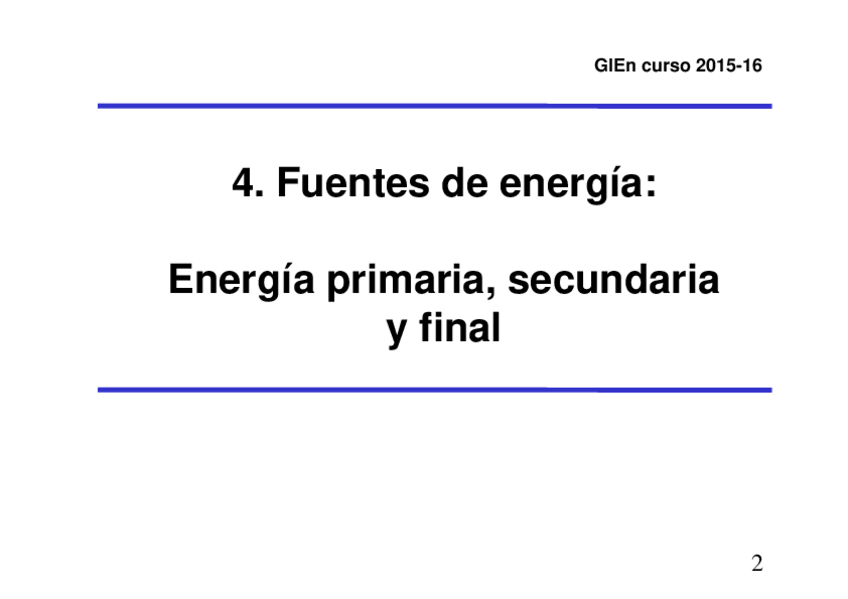 GIEn curso 2015-16

4. Fuentes de energía:

Energía primaria, secundaria y final

2